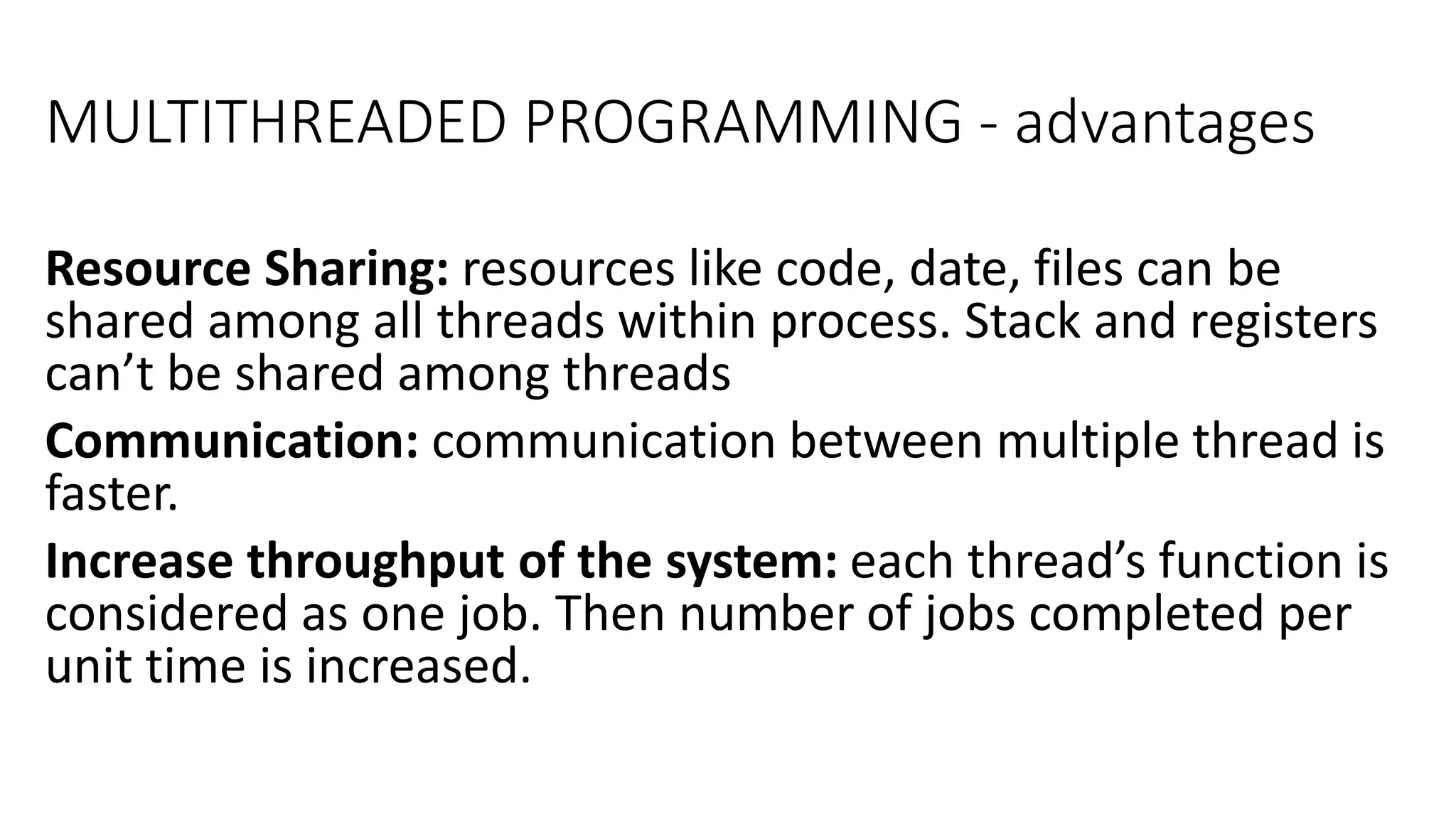 MULTITHREADED PROGRAMMING - advantages

Resource Sharing: resources like code, date, files can be shared among all threads within process. Stack and registers can’t be shared among threads

Communication: communication between multiple thread is faster.

Increase throughput of the system: each thread’s function is considered as one job. Then number of jobs completed per unit time is increased.